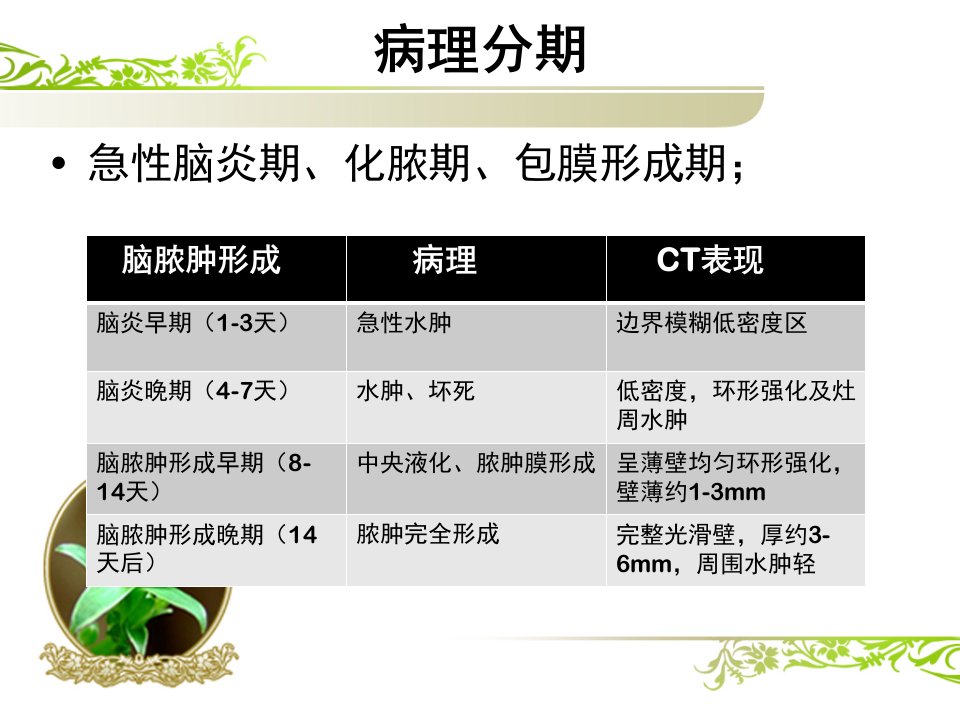 病理分期

• 急性脑炎期、化脓期、包膜形成期；

| 脑脓肿形成 | 病理 | CT表现 |
|---|---|---|
| 脑炎早期（1-3天） | 急性水肿 | 边界模糊低密度区 |
| 脑炎晚期（4-7天） | 水肿、坏死 | 低密度，环形强化及灶周水肿 |
| 脑脓肿形成早期（8-14天） | 中央液化、脓肿膜形成 | 呈薄壁均匀环形强化，壁薄约1-3mm |
| 脑脓肿形成晚期（14天后） | 脓肿完全形成 | 完整光滑壁，厚约3-6mm，周围水肿轻 |